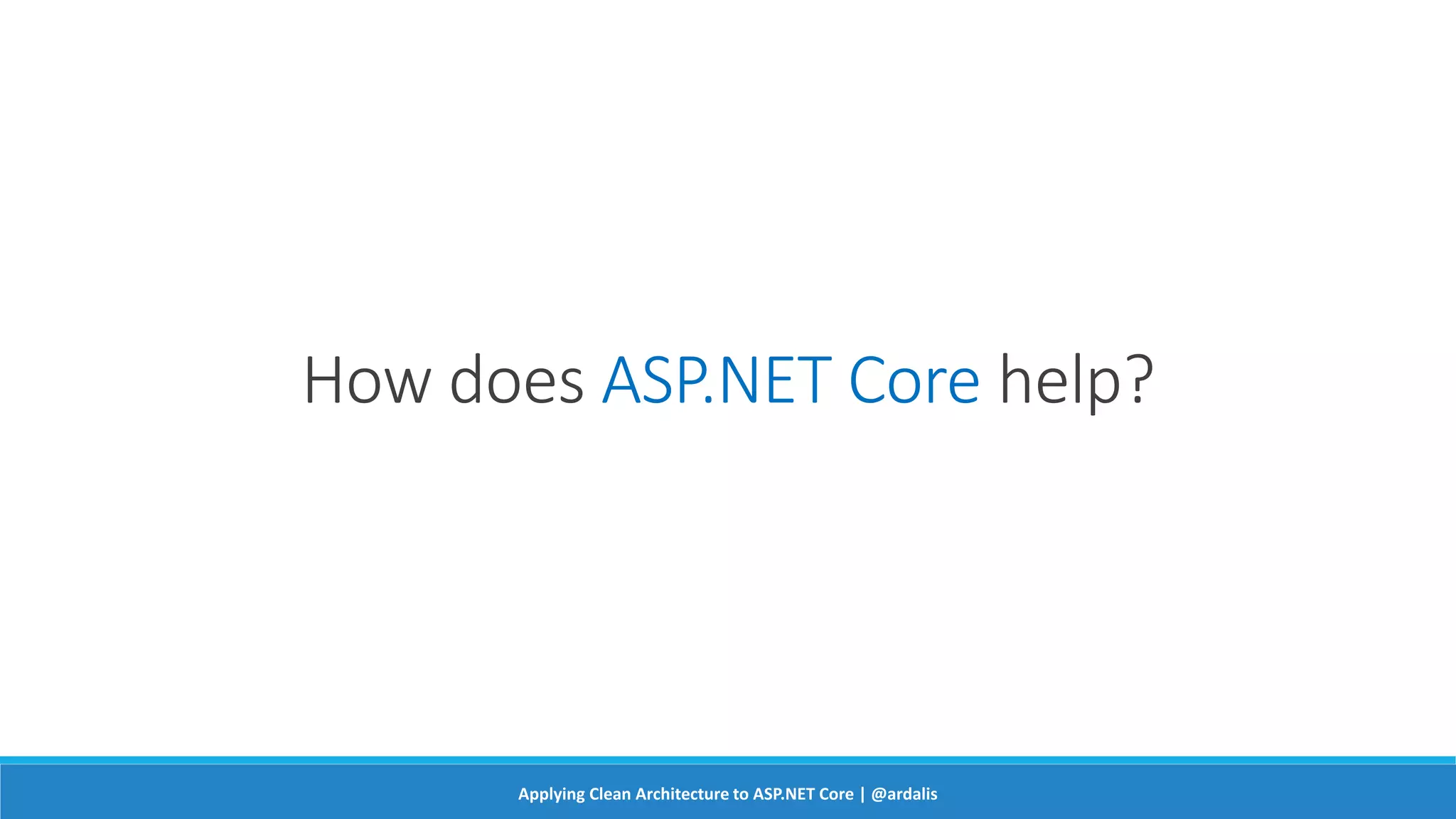 How does ASP.NET Core help?

Applying Clean Architecture to ASP.NET Core | @ardalis